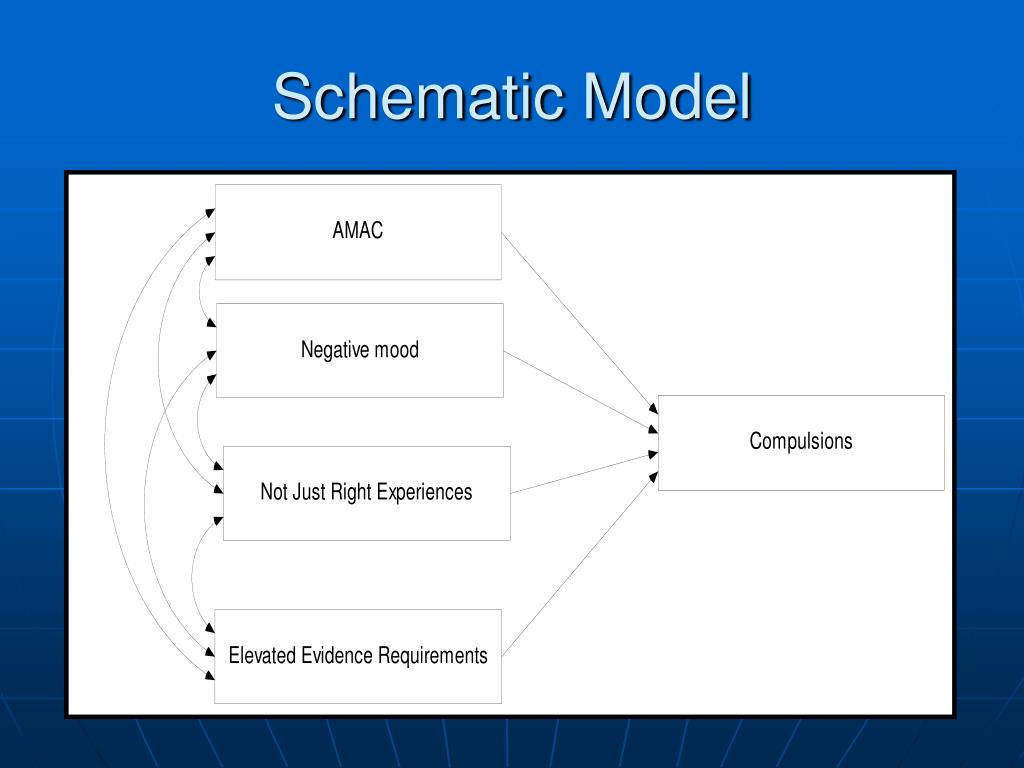 Schematic Model

AMAC

Negative mood

Not Just Right Experiences

Elevated Evidence Requirements

Compulsions